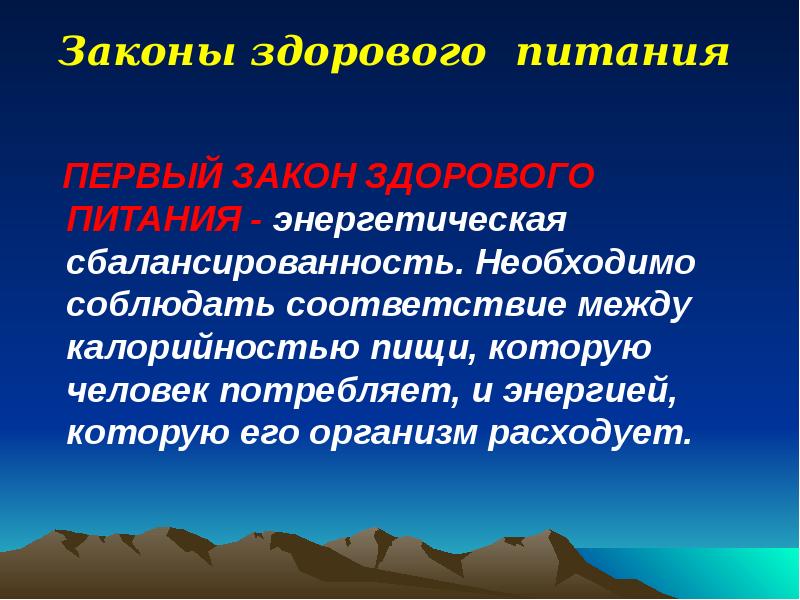 Законы здорового питания

ПЕРВЫЙ ЗАКОН ЗДОРОВОГО ПИТАНИЯ - энергетическая сбалансированность. Необходимо соблюдать соответствие между калорийностью пищи, которую человек потребляет, и энергией, которую его организм расходует.